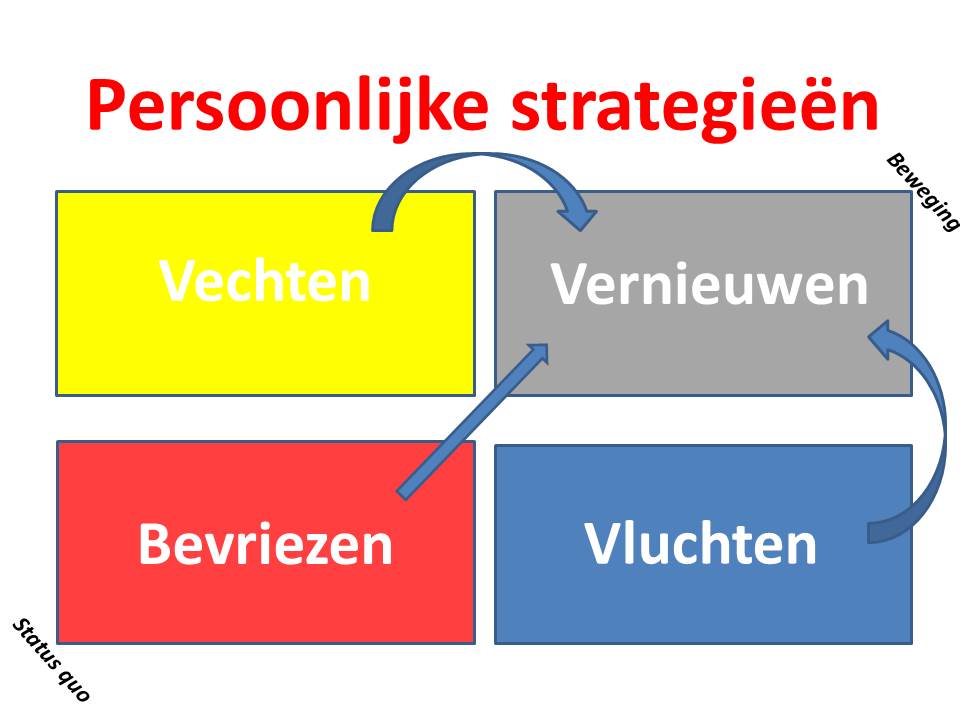 Persoonlijke strategieën

Beweging

Vechten

Vernieuwen

Bevriezen

Vluchten

Status quo